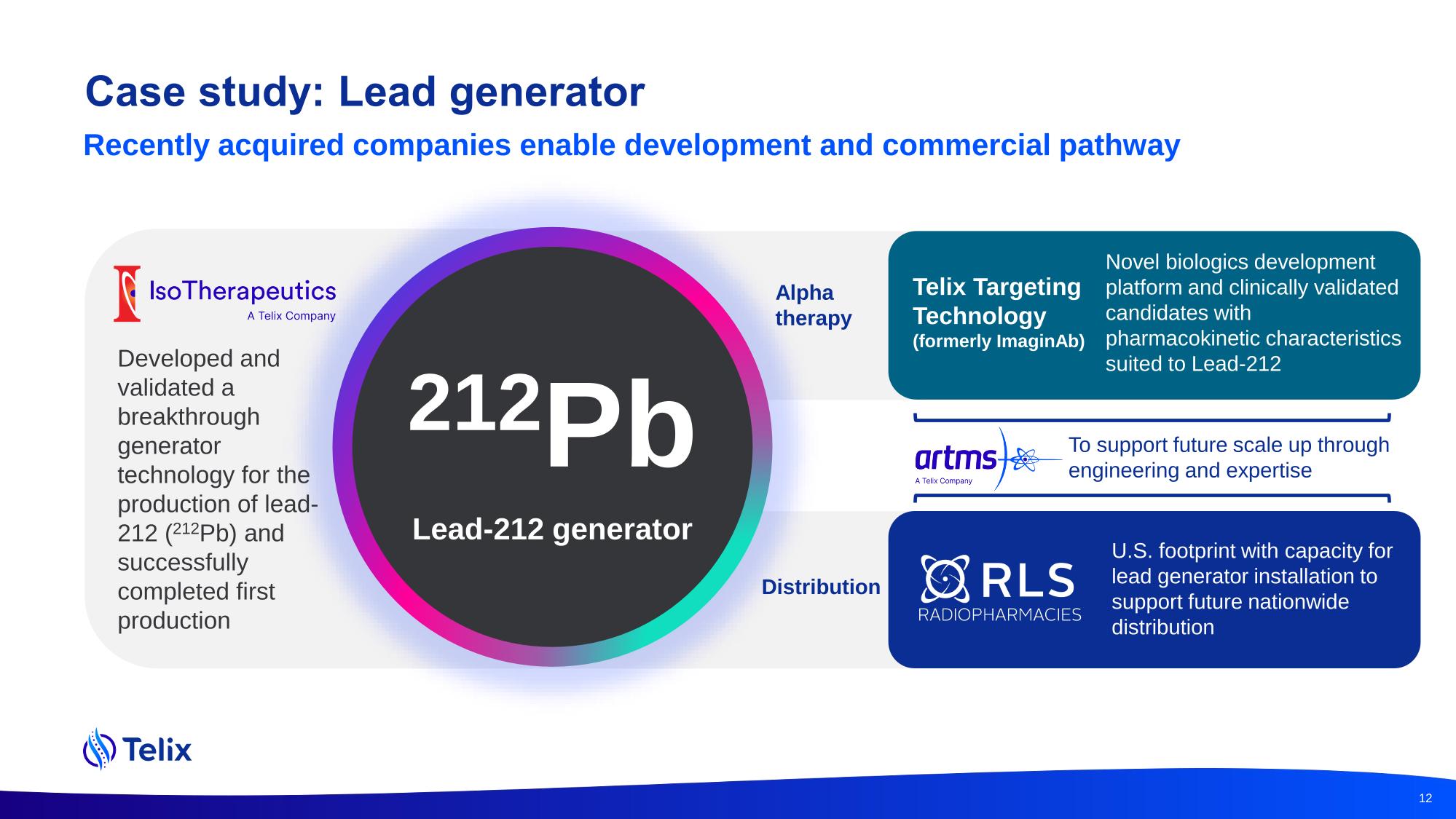 Case study: Lead generator

Recently acquired companies enable development and commercial pathway

IsoTherapeutics
A Telix Company

Developed and validated a breakthrough generator technology for the production of lead-212 ($^{212}$Pb) and successfully completed first production

$^{212}$Pb

Lead-212 generator

Alpha therapy

Telix Targeting Technology (formerly ImaginAb)

Novel biologics development platform and clinically validated candidates with pharmacokinetic characteristics suited to Lead-212

artms
A Telix Company

To support future scale up through engineering and expertise

Distribution

RLS RADIOPHARMACIES

U.S. footprint with capacity for lead generator installation to support future nationwide distribution

Telix

12